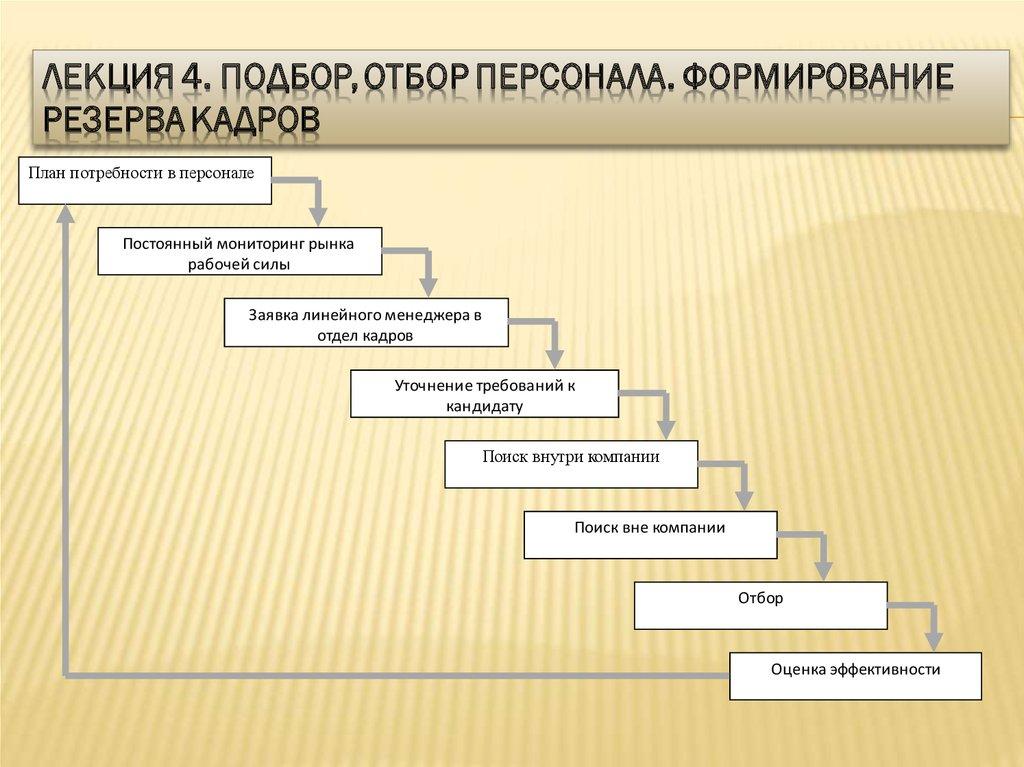 ЛЕКЦИЯ 4. ПОДБОР, ОТБОР ПЕРСОНАЛА. ФОРМИРОВАНИЕ РЕЗЕРВА КАДРОВ

План потребности в персонале

Постоянный мониторинг рынка рабочей силы

Заявка линейного менеджера в отдел кадров

Уточнение требований к кандидату

Поиск внутри компании

Поиск вне компании

Отбор

Оценка эффективности